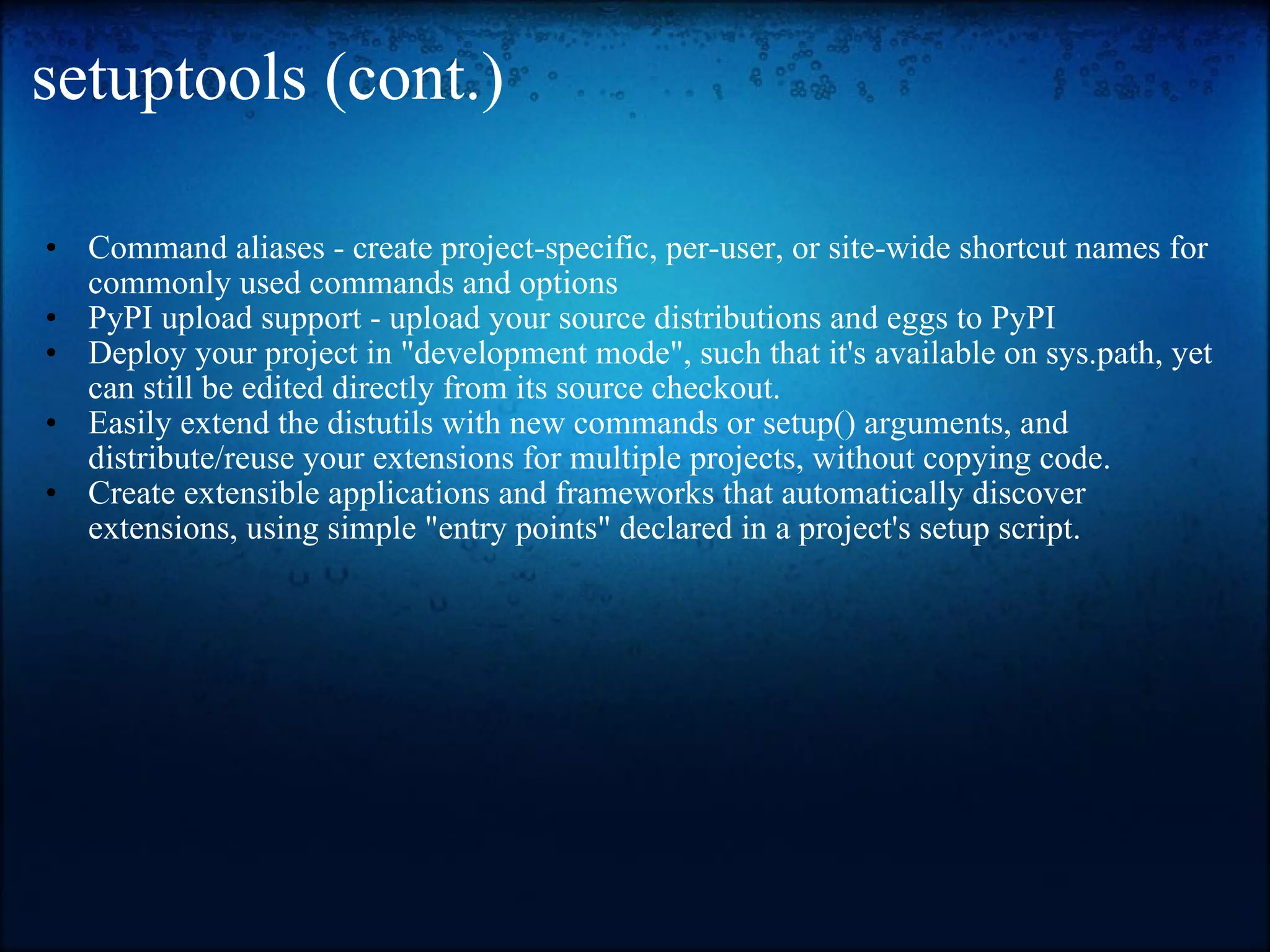 setuptools (cont.)

• Command aliases - create project-specific, per-user, or site-wide shortcut names for commonly used commands and options
• PyPI upload support - upload your source distributions and eggs to PyPI
• Deploy your project in "development mode", such that it's available on sys.path, yet can still be edited directly from its source checkout.
• Easily extend the distutils with new commands or setup() arguments, and distribute/reuse your extensions for multiple projects, without copying code.
• Create extensible applications and frameworks that automatically discover extensions, using simple "entry points" declared in a project's setup script.